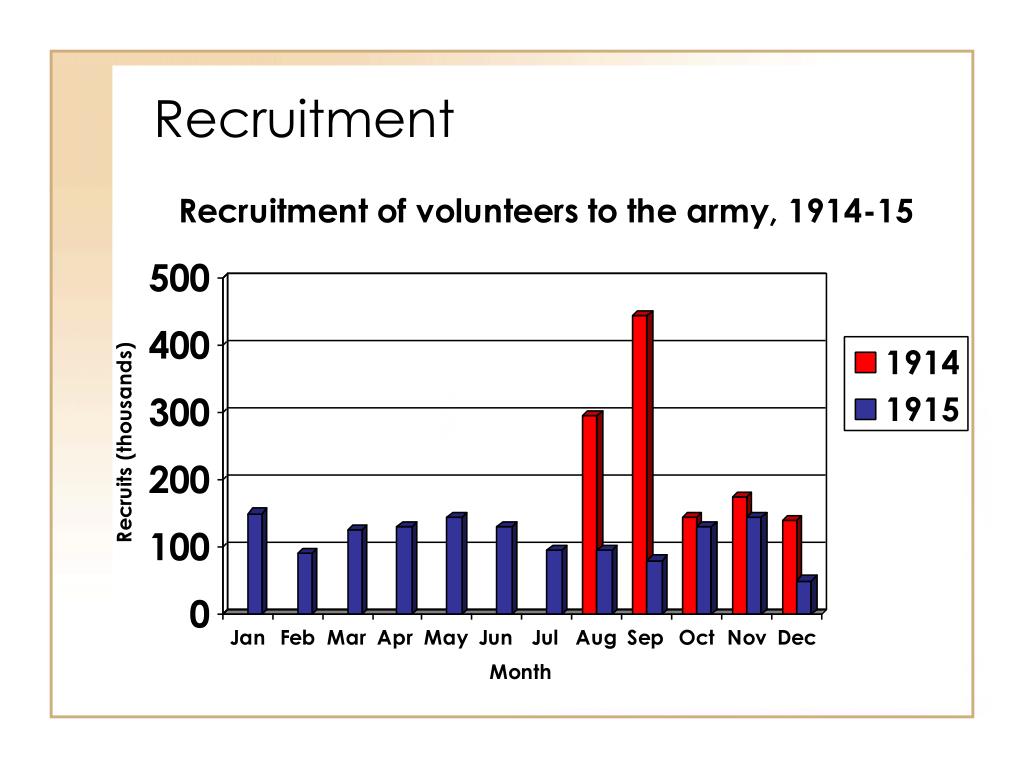 Recruitment

Recruitment of volunteers to the army, 1914-15

500
400
300
200
100
0

Recruits (thousands)

Jan Feb Mar Apr May Jun Jul Aug Sep Oct Nov Dec

Month

1914
1915